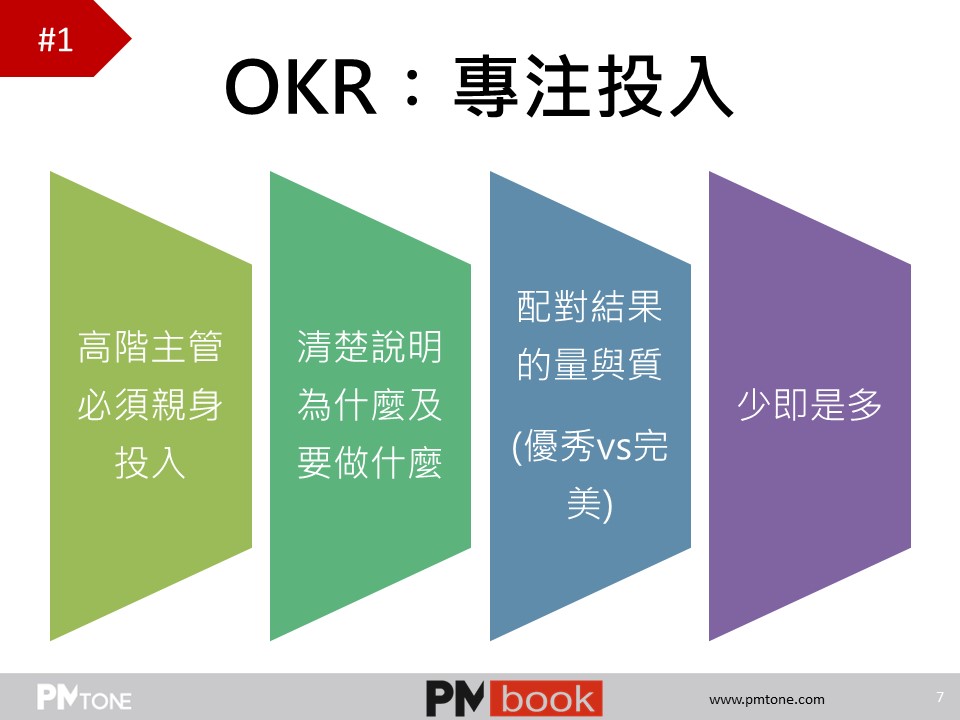 #1

OKR：專注投入

高階主管必須親身投入

清楚說明為什麼及要做什麼

配對結果的量與質

(優秀vs完美)

少即是多

PMTONE

PMbook

www.pmtone.com

7